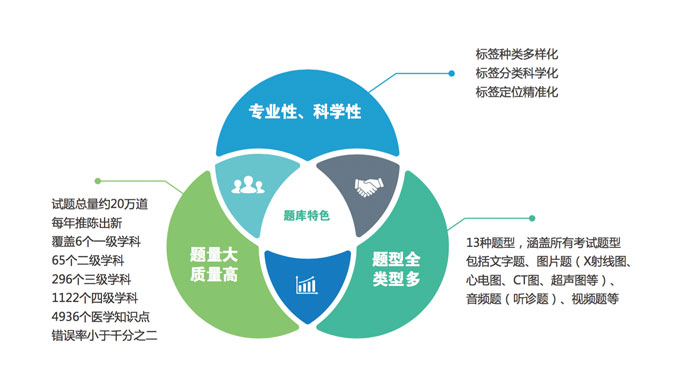 标签种类多样化
标签分类科学化
标签定位精准化

专业性、科学性

题库特色

试题总量约20万道
每年推陈出新
覆盖6个一级学科
65个二级学科
296个三级学科
1122个四级学科
4936个医学知识点
错误率小于千分之二

题量大
质量高

题型全
类型多

13种题型，涵盖所有考试题型
包括文字题、图片题（X射线图、心电图、CT图、超声图等）、音频题（听诊题）、视频题等